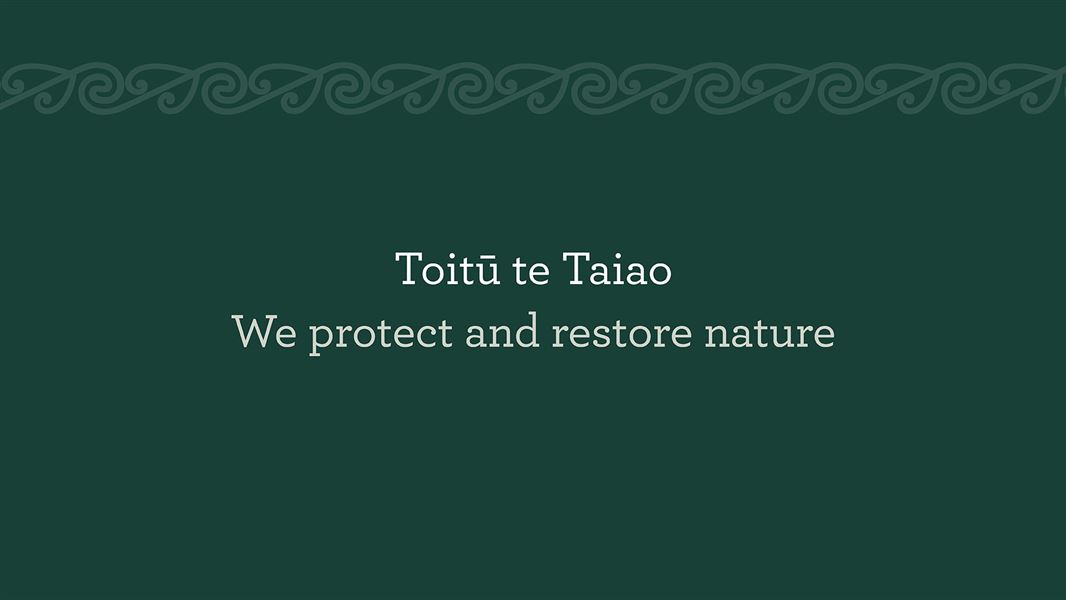 Toitū te Taiao
We protect and restore nature